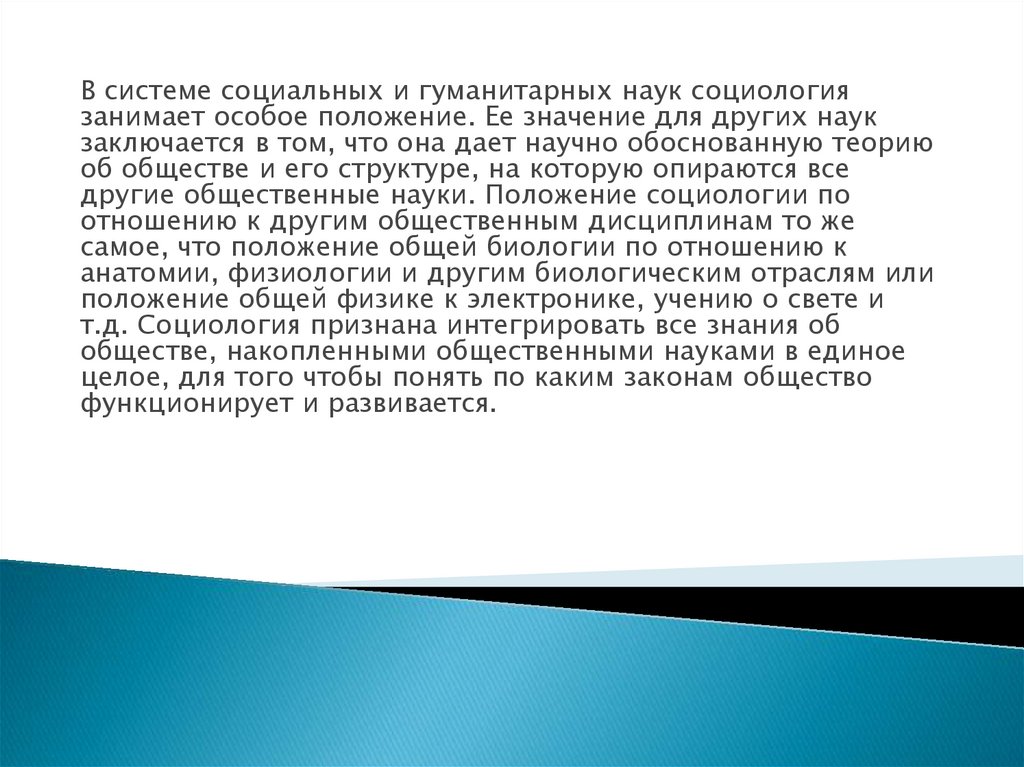 В системе социальных и гуманитарных наук социология занимает особое положение. Ее значение для других наук заключается в том, что она дает научно обоснованную теорию об обществе и его структуре, на которую опираются все другие общественные науки. Положение социологии по отношению к другим общественным дисциплинам то же самое, что положение общей биологии по отношению к анатомии, физиологии и другим биологическим отраслям или положение общей физике к электронике, учению о свете и т.д. Социология признана интегрировать все знания об обществе, накопленными общественными науками в единое целое, для того чтобы понять по каким законам общество функционирует и развивается.